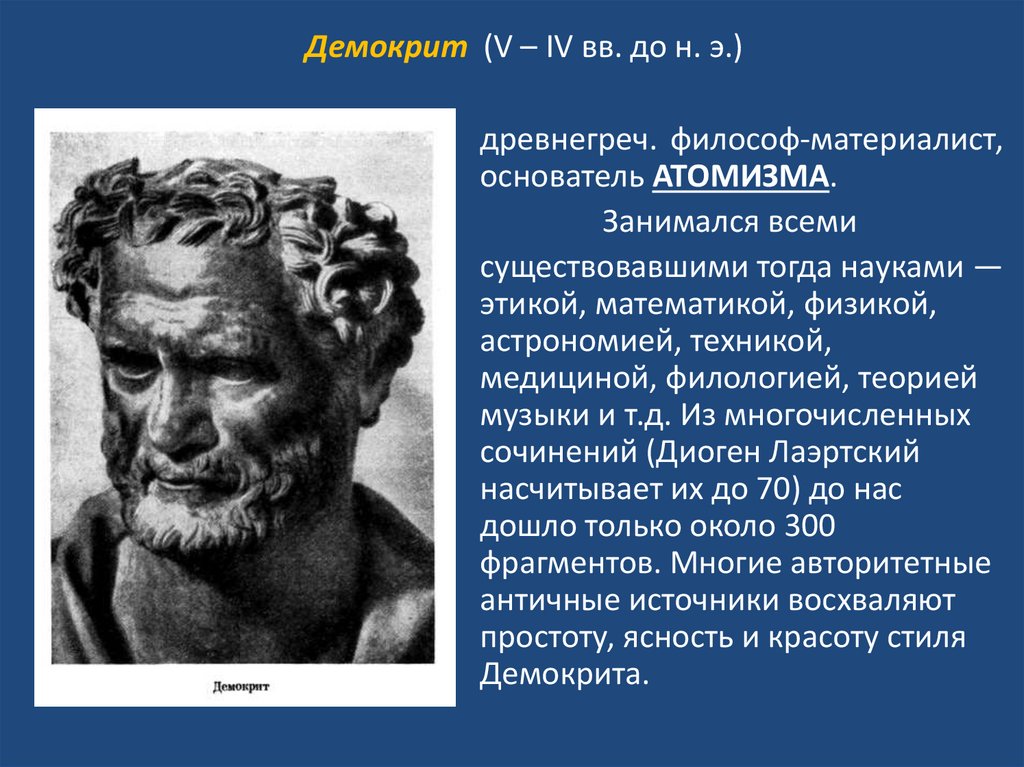 Демокрит (V – IV вв. до н. э.)

Демокрит

древнегреч. философ-материалист, основатель АТОМИЗМА.

Занимался всеми

существовавшими тогда науками — этикой, математикой, физикой, астрономией, техникой, медициной, филологией, теорией музыки и т.д. Из многочисленных сочинений (Диоген Лаэртский насчитывает их до 70) до нас дошло только около 300 фрагментов. Многие авторитетные античные источники восхваляют простоту, ясность и красоту стиля Демокрита.